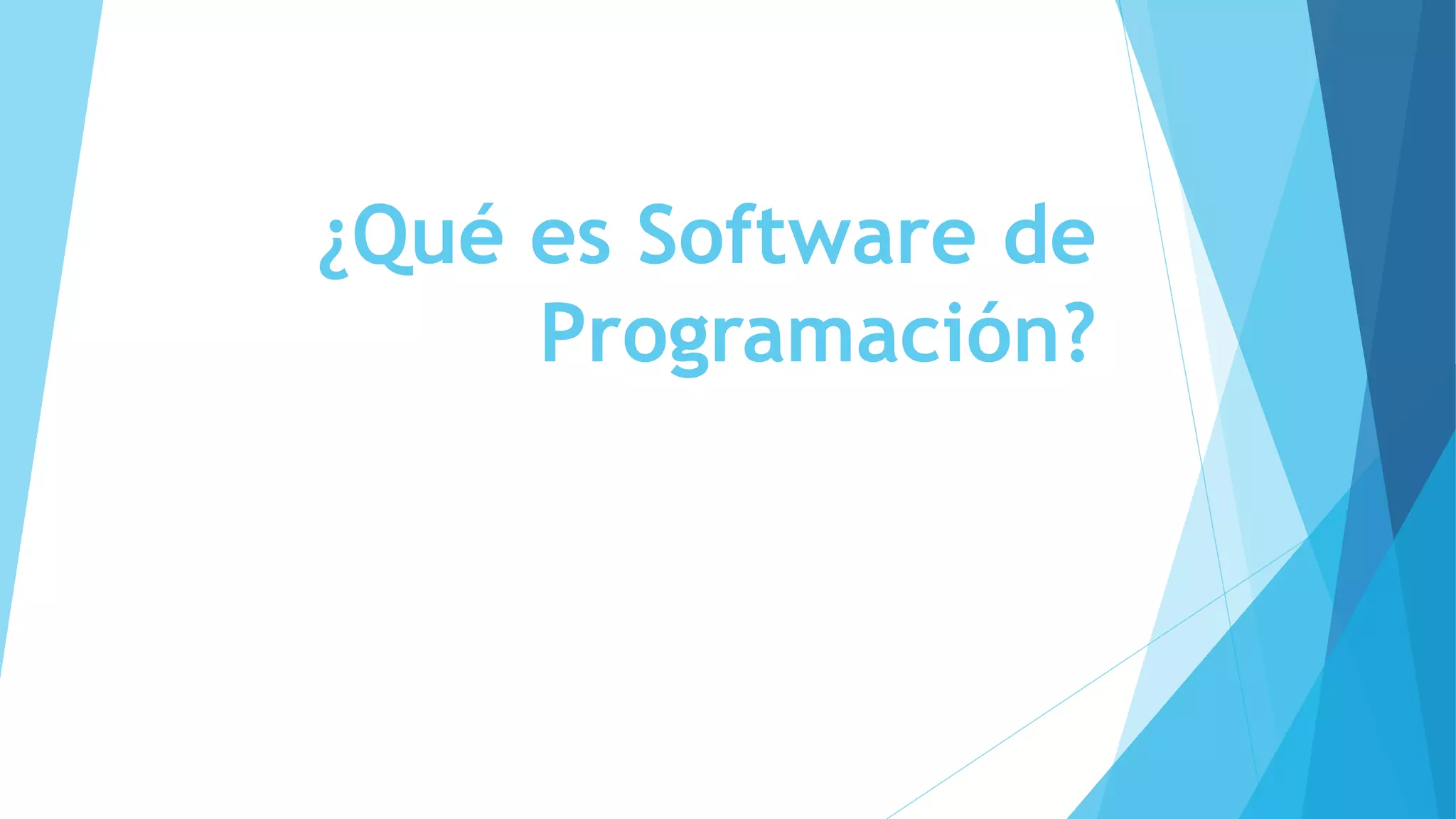 ¿Qué es Software de Programación?